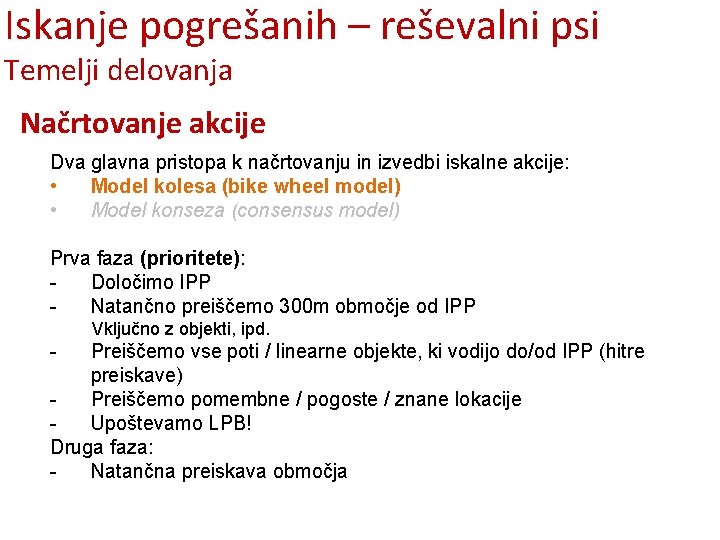 Iskanje pogrešanih – reševalni psi
Temelji delovanja

Načrtovanje akcije

Dva glavna pristopa k načrtovanju in izvedbi iskalne akcije:
• Model kolesa (bike wheel model)
• Model konseza (consensus model)

Prva faza (prioritete):
- Določimo IPP
- Natančno preiščemo 300m območje od IPP
Vključno z objekti, ipd.
- Preiščemo vse poti / linearne objekte, ki vodijo do/od IPP (hitre preiskave)
- Preiščemo pomembne / pogoste / znane lokacije
- Upoštevamo LPB!
Druga faza:
- Natančna preiskava območja